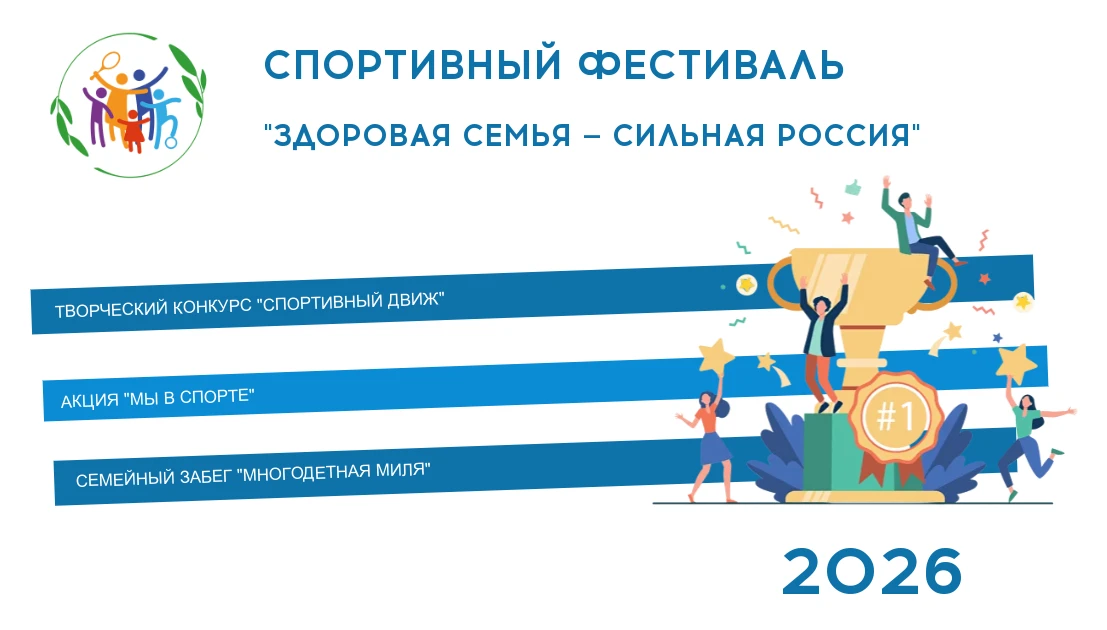 СПОРТИВНЫЙ ФЕСТИВАЛЬ

"ЗДОРОВАЯ СЕМЬЯ – СИЛЬНАЯ РОССИЯ"

ТВОРЧЕСКИЙ КОНКУРС "СПОРТИВНЫЙ ДВИЖ"

АКЦИЯ "МЫ В СПОРТЕ"

СЕМЕЙНЫЙ ЗАБЕГ "МНОГОДЕТНАЯ МИЛЯ"

#1

2026